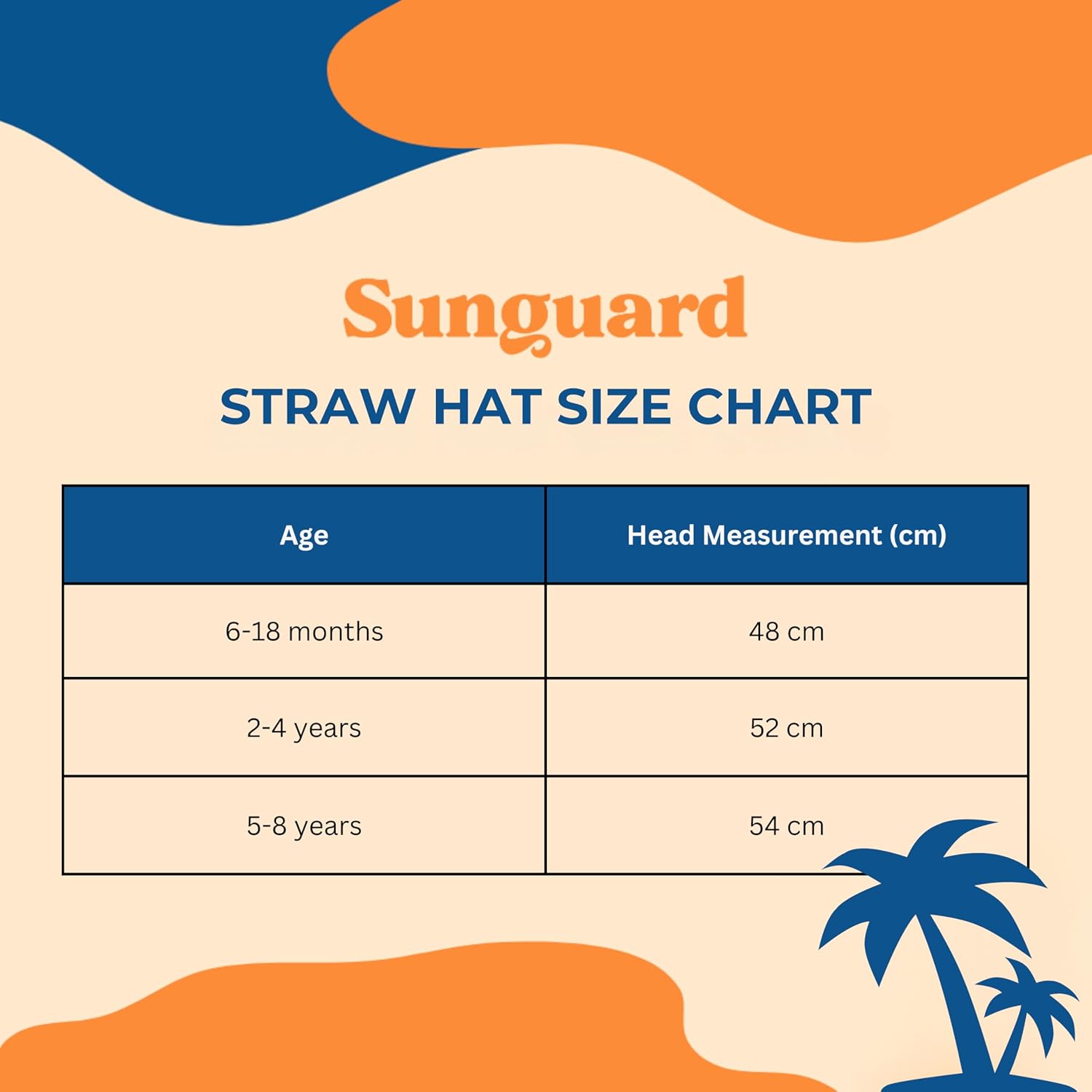 Sunguard

STRAW HAT SIZE CHART

| Age | Head Measurement (cm) |
|---|---|
| 6-18 months | 48 cm |
| 2-4 years | 52 cm |
| 5-8 years | 54 cm |